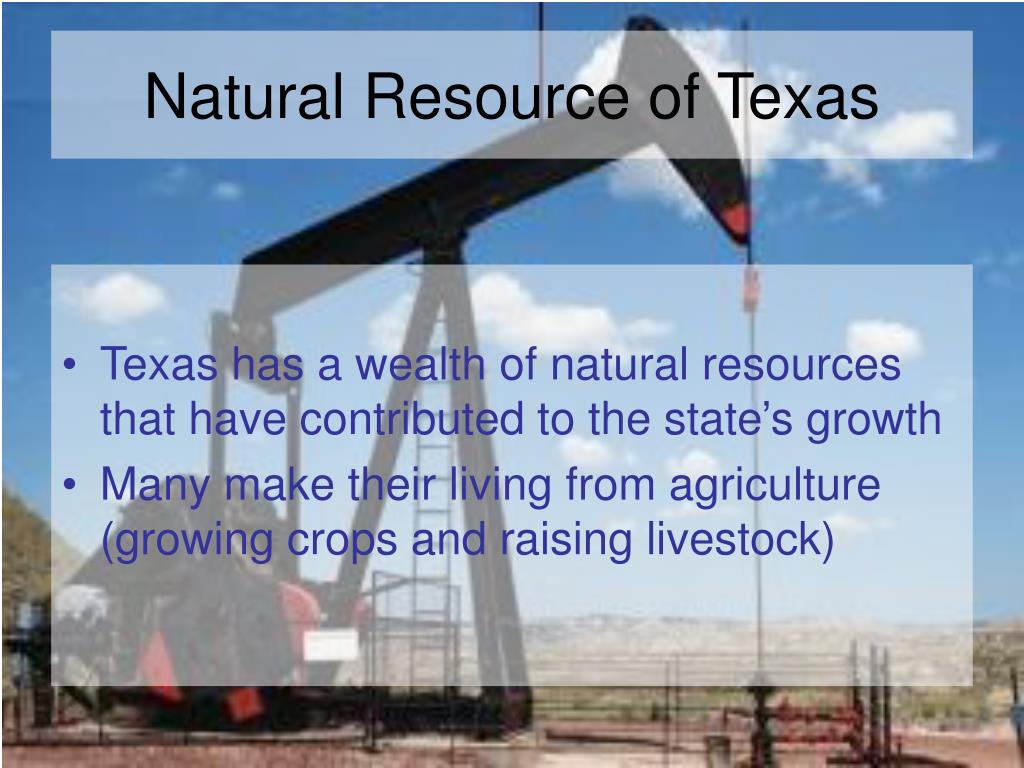 Natural Resource of Texas

• Texas has a wealth of natural resources that have contributed to the state's growth
• Many make their living from agriculture (growing crops and raising livestock)